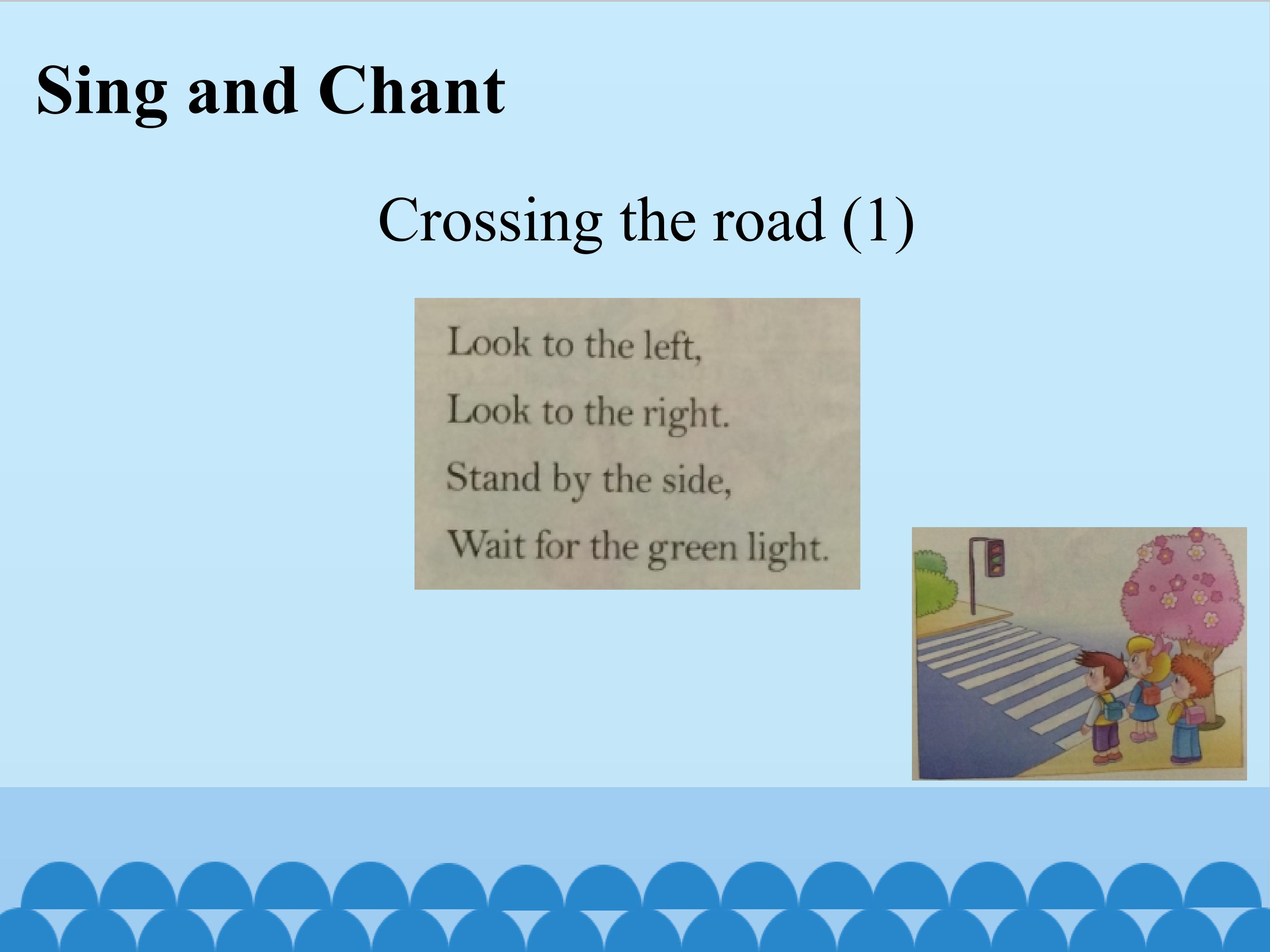 Sing and Chant

Crossing the road (1)

Look to the left,
Look to the right.
Stand by the side,
Wait for the green light.